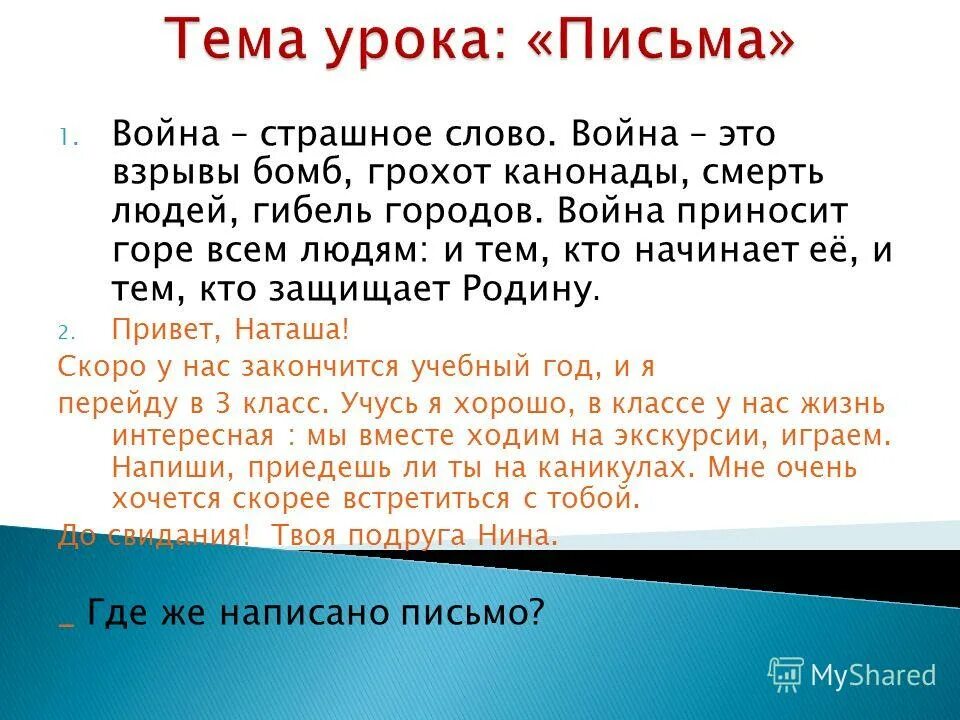 Тема урока: «Письма»

1. Война – страшное слово. Война – это взрывы бомб, грохот канонады, смерть людей, гибель городов. Война приносит горе всем людям: и тем, кто начинает её, и тем, кто защищает Родину.

2. Привет, Наташа!

Скоро у нас закончится учебный год, и я перейду в 3 класс. Учусь я хорошо, в классе у нас жизнь интересная : мы вместе ходим на экскурсии, играем. Напиши, приедешь ли ты на каникулах. Мне очень хочется скорее встретиться с тобой.

До свидания! Твоя подруга Нина.

_ Где же написано письмо?

MyShared